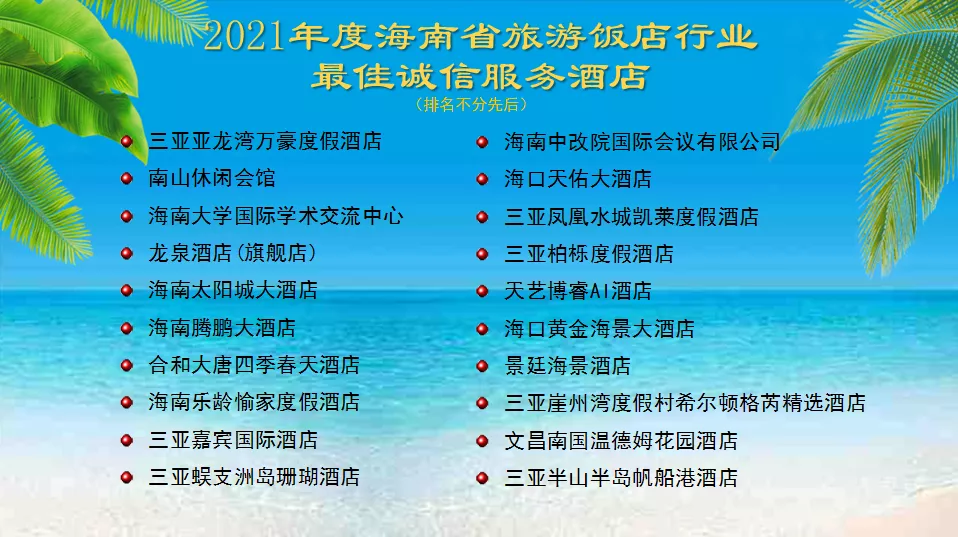 2021年度海南省旅游饭店行业
最佳诚信服务酒店
（排名不分先后）

三亚亚龙湾万豪度假酒店
南山休闲会馆
海南大学国际学术交流中心
龙泉酒店（旗舰店）
海南太阳城大酒店
海南腾鹏大酒店
合和大唐四季春天酒店
海南乐龄愉家度假酒店
三亚嘉宾国际酒店
三亚蜈支洲岛珊瑚酒店

海南中改院国际会议有限公司
海口天佑大酒店
三亚凤凰水城凯莱度假酒店
三亚柏栎度假酒店
天艺博睿AI酒店
海口黄金海景大酒店
景廷海景酒店
三亚崖州湾度假村希尔顿格芮精选酒店
文昌南国温德姆花园酒店
三亚半山半岛帆船港酒店